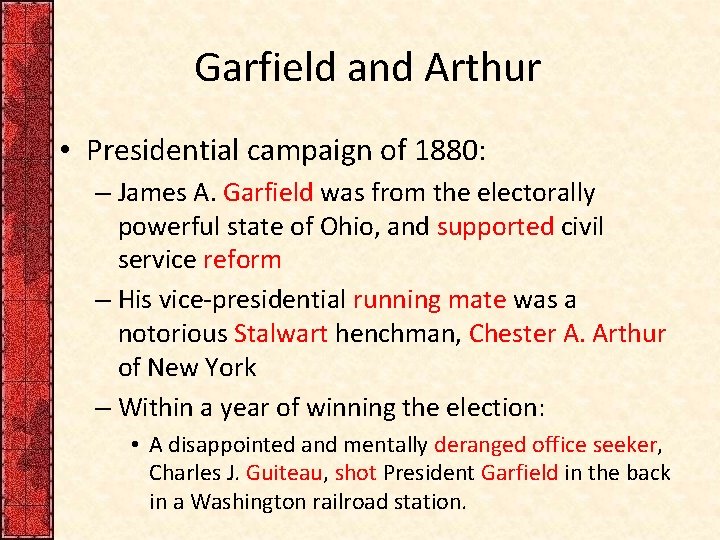 Garfield and Arthur

• Presidential campaign of 1880:

– James A. Garfield was from the electorally powerful state of Ohio, and supported civil service reform

– His vice-presidential running mate was a notorious Stalwart henchman, Chester A. Arthur of New York

– Within a year of winning the election:

• A disappointed and mentally deranged office seeker, Charles J. Guiteau, shot President Garfield in the back in a Washington railroad station.